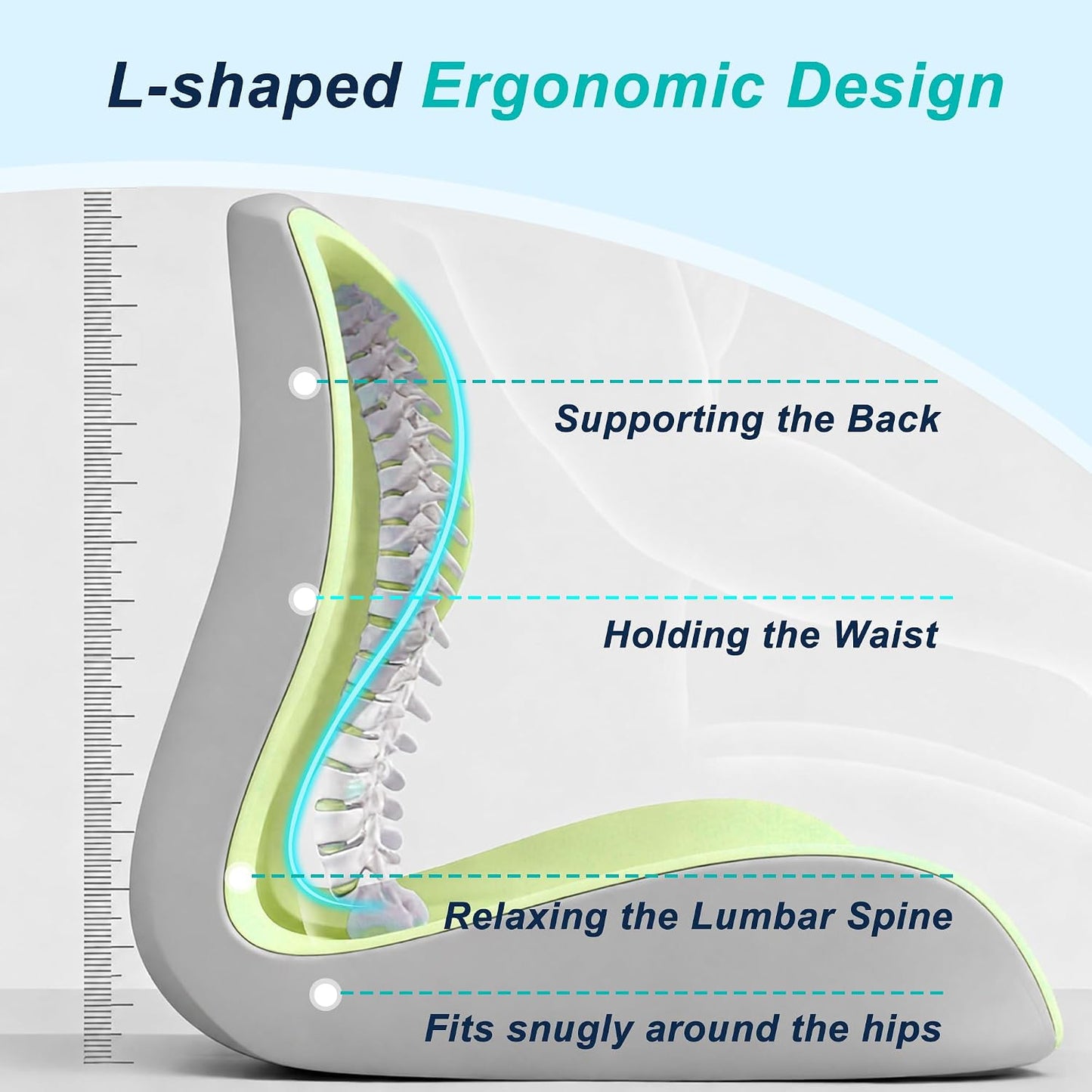 L-shaped Ergonomic Design

Supporting the Back

Holding the Waist

Relaxing the Lumbar Spine

Fits snugly around the hips